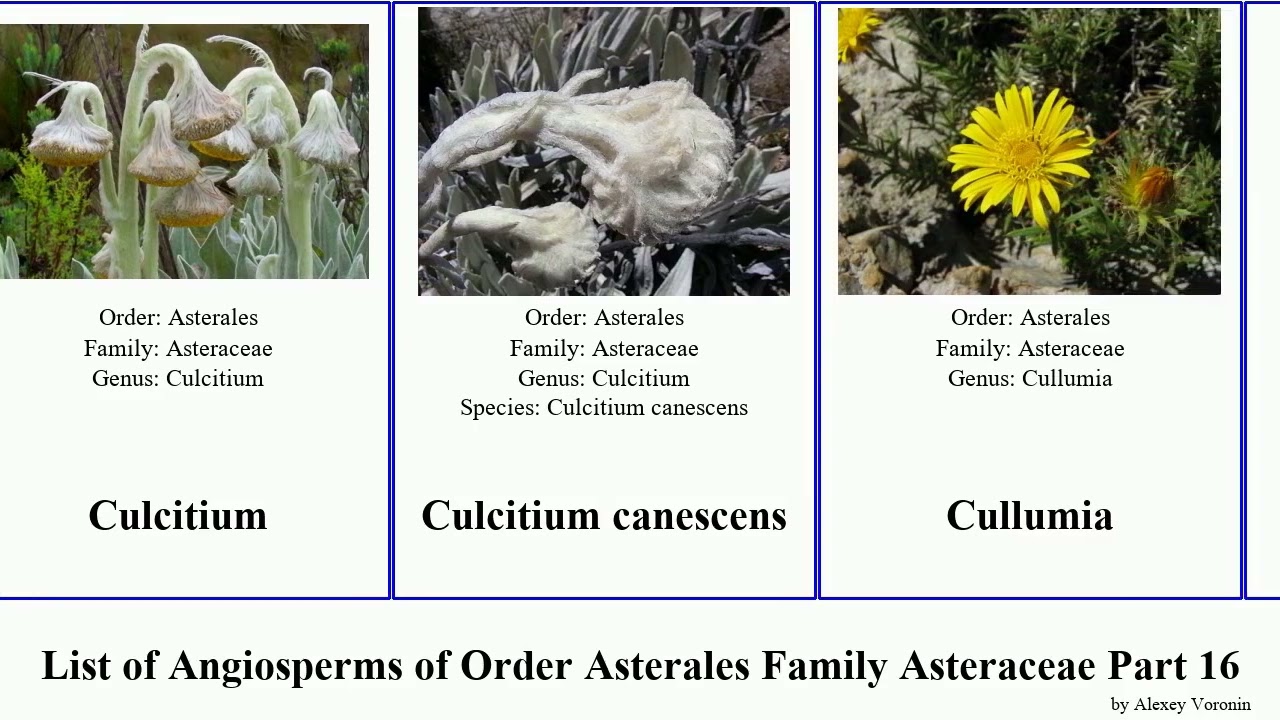 Order: Asterales
Family: Asteraceae
Genus: Culcitium

Culcitium

Order: Asterales
Family: Asteraceae
Genus: Culcitium
Species: Culcitium canescens

Culcitium canescens

Order: Asterales
Family: Asteraceae
Genus: Cullumia

Cullumia

List of Angiosperms of Order Asterales Family Asteraceae Part 16

by Alexey Voronin